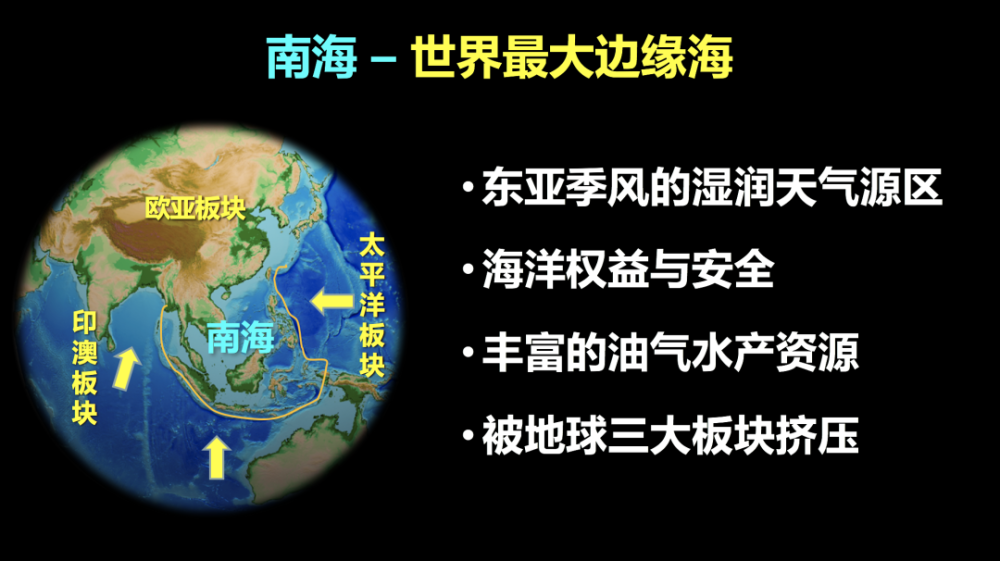 南海 – 世界最大边缘海

欧亚板块

太平洋板块

印澳板块

南海

• 东亚季风的湿润天气源区

• 海洋权益与安全

• 丰富的油气水产资源

• 被地球三大板块挤压